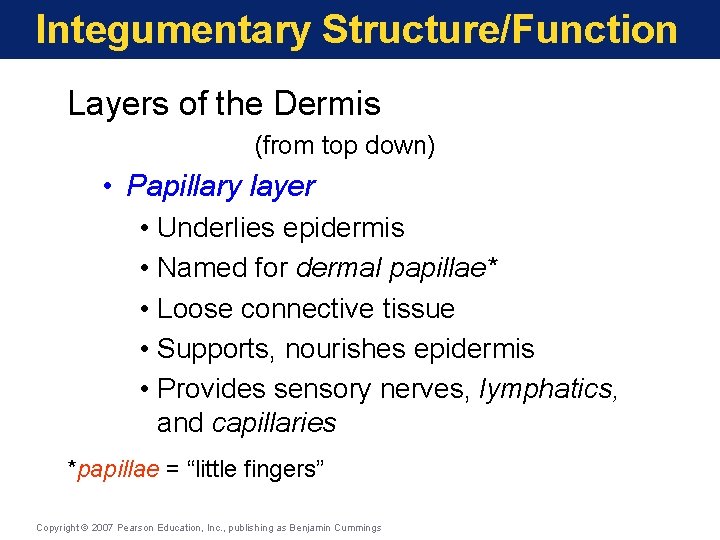 Integumentary Structure/Function

Layers of the Dermis

(from top down)

• Papillary layer

• Underlies epidermis

• Named for dermal papillae*

• Loose connective tissue

• Supports, nourishes epidermis

• Provides sensory nerves, lymphatics, and capillaries

*papillae = “little fingers”

Copyright © 2007 Pearson Education, Inc., publishing as Benjamin Cummings